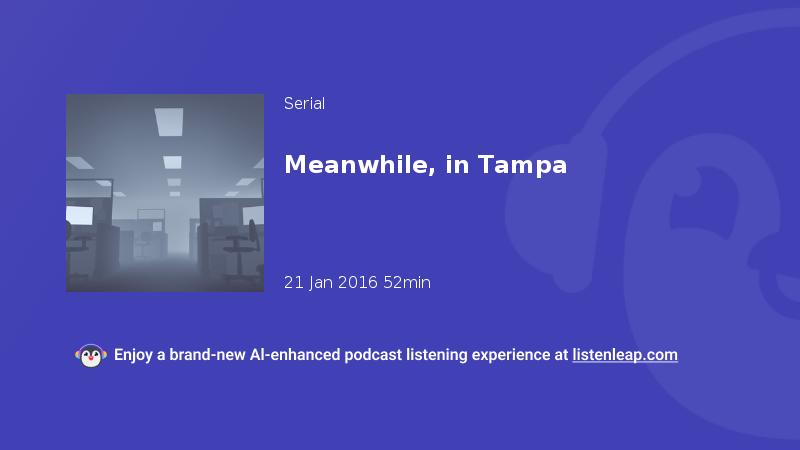 Serial

Meanwhile, in Tampa

21 Jan 2016 52min

Enjoy a brand-new AI-enhanced podcast listening experience at listenleap.com